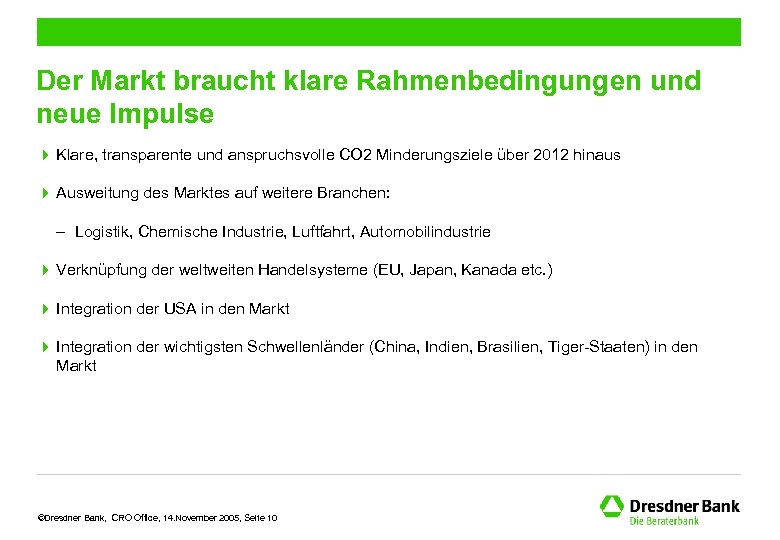 Der Markt braucht klare Rahmenbedingungen und neue Impulse

Klare, transparente und anspruchsvolle CO2 Minderungsziele über 2012 hinaus

Ausweitung des Marktes auf weitere Branchen:

– Logistik, Chemische Industrie, Luftfahrt, Automobilindustrie

Verknüpfung der weltweiten Handelsysteme (EU, Japan, Kanada etc.)

Integration der USA in den Markt

Integration der wichtigsten Schwellenländer (China, Indien, Brasilien, Tiger-Staaten) in den Markt

©Dresdner Bank, CRO Office, 14.November 2005, Seite 10

Dresdner Bank
Die Beraterbank